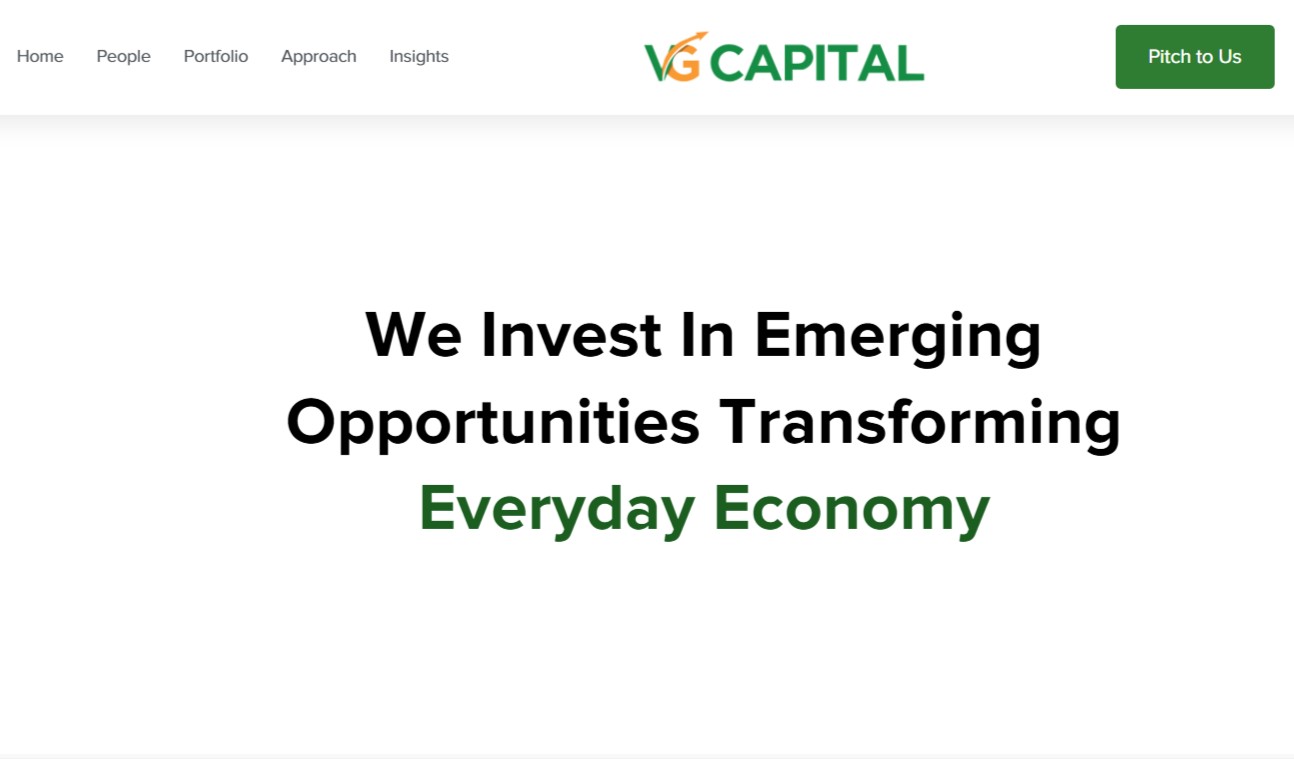 Home People Portfolio Approach Insights

VG CAPITAL

Pitch to Us

We Invest In Emerging Opportunities Transforming Everyday Economy